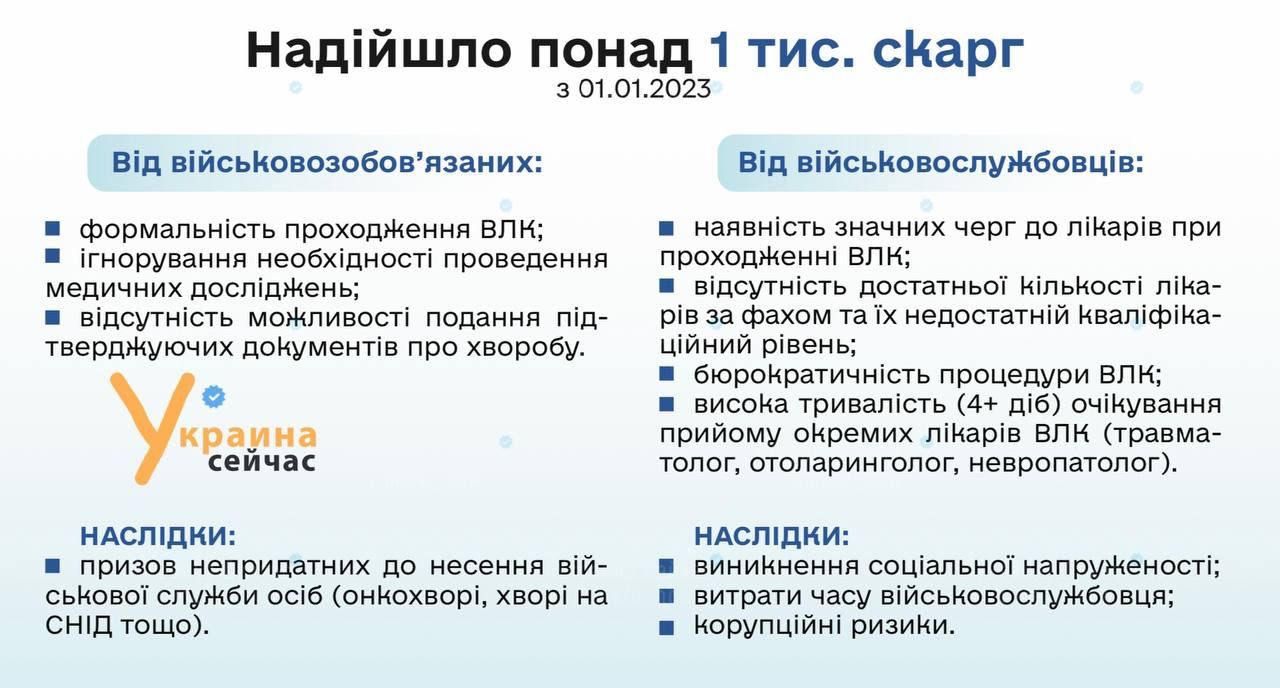 Надійшло понад 1 тис. скарг
з 01.01.2023

Від військовозобов'язаних:

■ формальність проходження ВЛК;
■ ігнорування необхідності проведення медичних досліджень;
■ відсутність можливості подання підтверджуючих документів про хворобу.

Украина сейчас

НАСЛІДКИ:
■ призов непридатних до несення військової служби осіб (онкохворі, хворі на СНІД тощо).

Від військовослужбовців:

■ наявність значних черг до лікарів при проходженні ВЛК;
■ відсутність достатньої кількості лікарів за фахом та їх недостатній кваліфікаційний рівень;
■ бюрократичність процедури ВЛК;
■ висока тривалість (4+ діб) очікування прийому окремих лікарів ВЛК (травматолог, отоларинголог, невропатолог).

НАСЛІДКИ:
■ виникнення соціальної напруженості;
■ витрати часу військовослужбовця;
■ корупційні ризики.